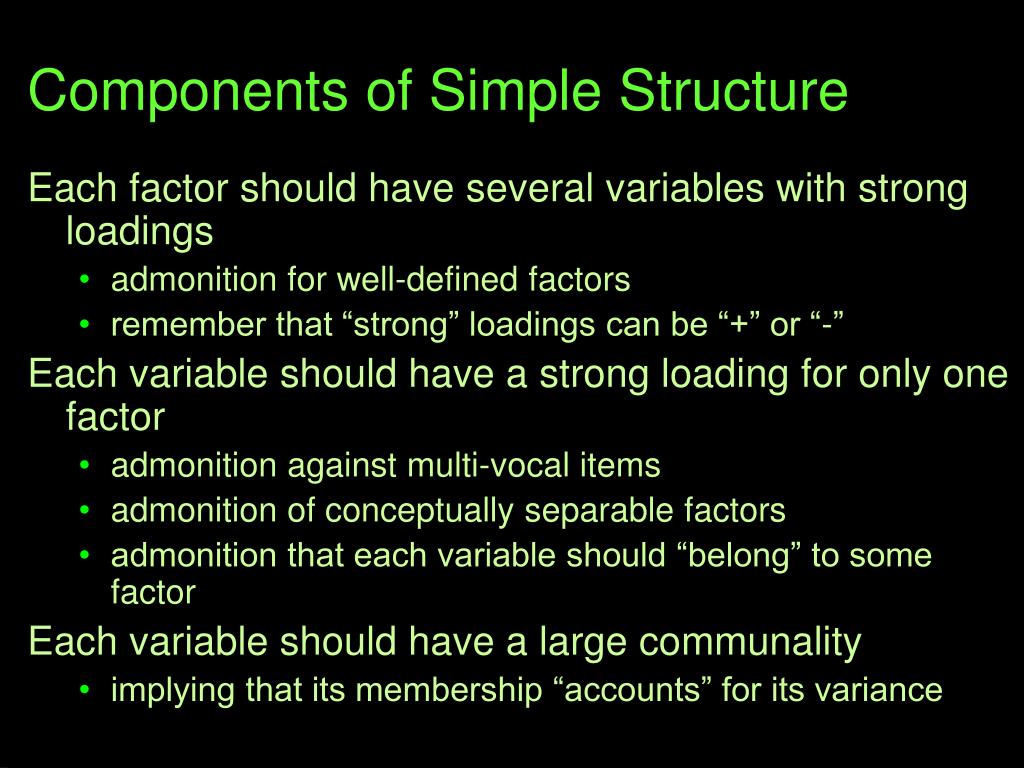 Components of Simple Structure

Each factor should have several variables with strong loadings

• admonition for well-defined factors
• remember that “strong” loadings can be “+” or “-”

Each variable should have a strong loading for only one factor

• admonition against multi-vocal items
• admonition of conceptually separable factors
• admonition that each variable should “belong” to some factor

Each variable should have a large communality

• implying that its membership “accounts” for its variance